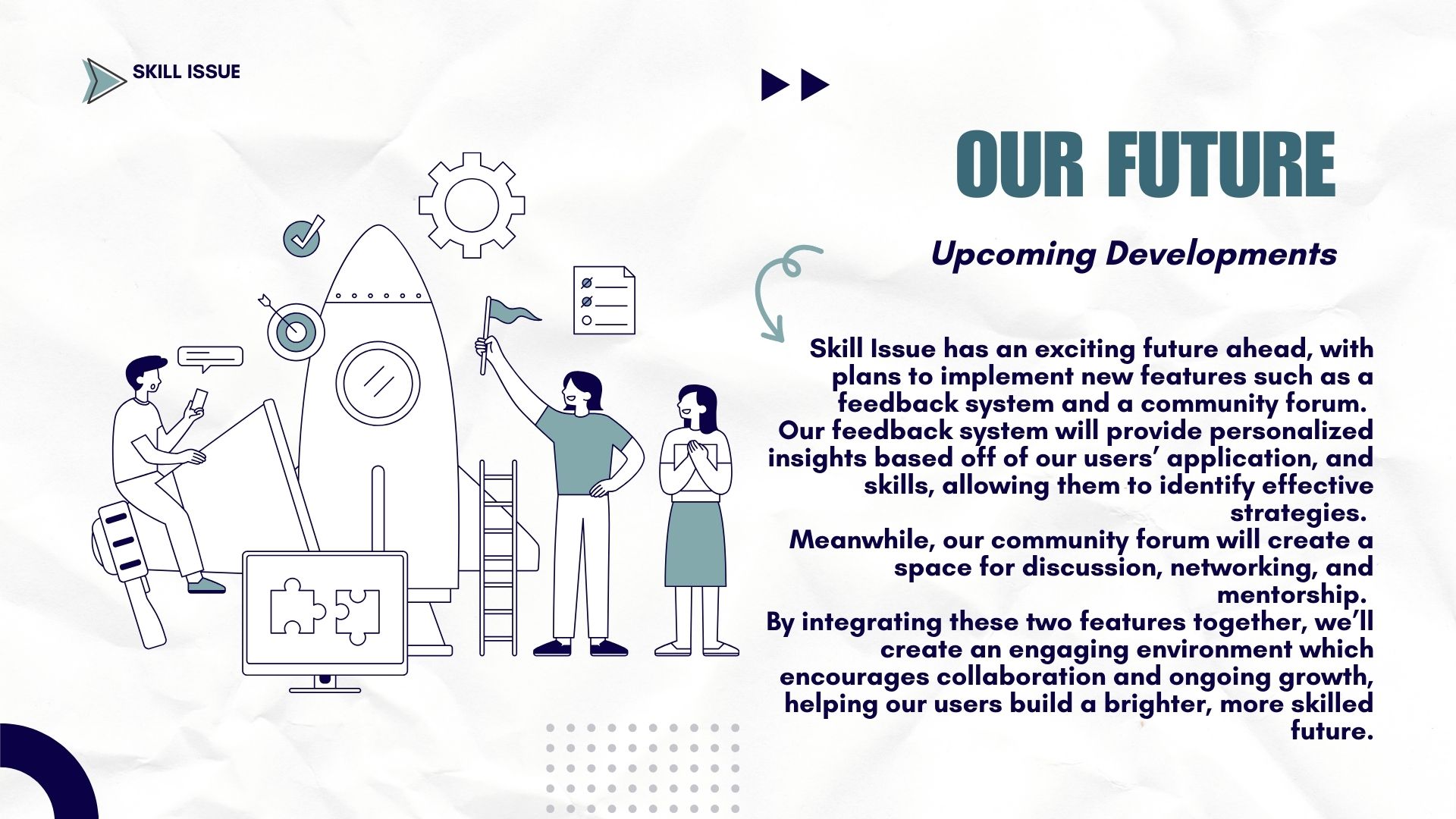 SKILL ISSUE

OUR FUTURE

Upcoming Developments

Skill Issue has an exciting future ahead, with plans to implement new features such as a feedback system and a community forum.
Our feedback system will provide personalized insights based off of our users' application, and skills, allowing them to identify effective strategies.
Meanwhile, our community forum will create a space for discussion, networking, and mentorship.
By integrating these two features together, we'll create an engaging environment which encourages collaboration and ongoing growth, helping our users build a brighter, more skilled future.